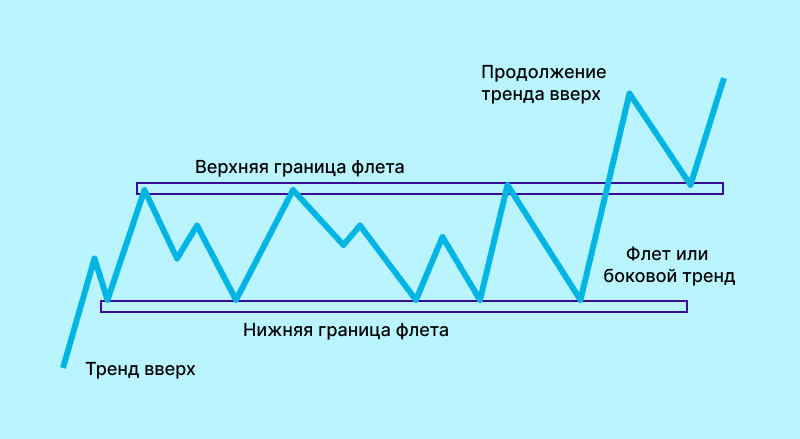 Продолжение тренда вверх

Верхняя граница флета

Флет или боковой тренд

Нижняя граница флета

Тренд вверх